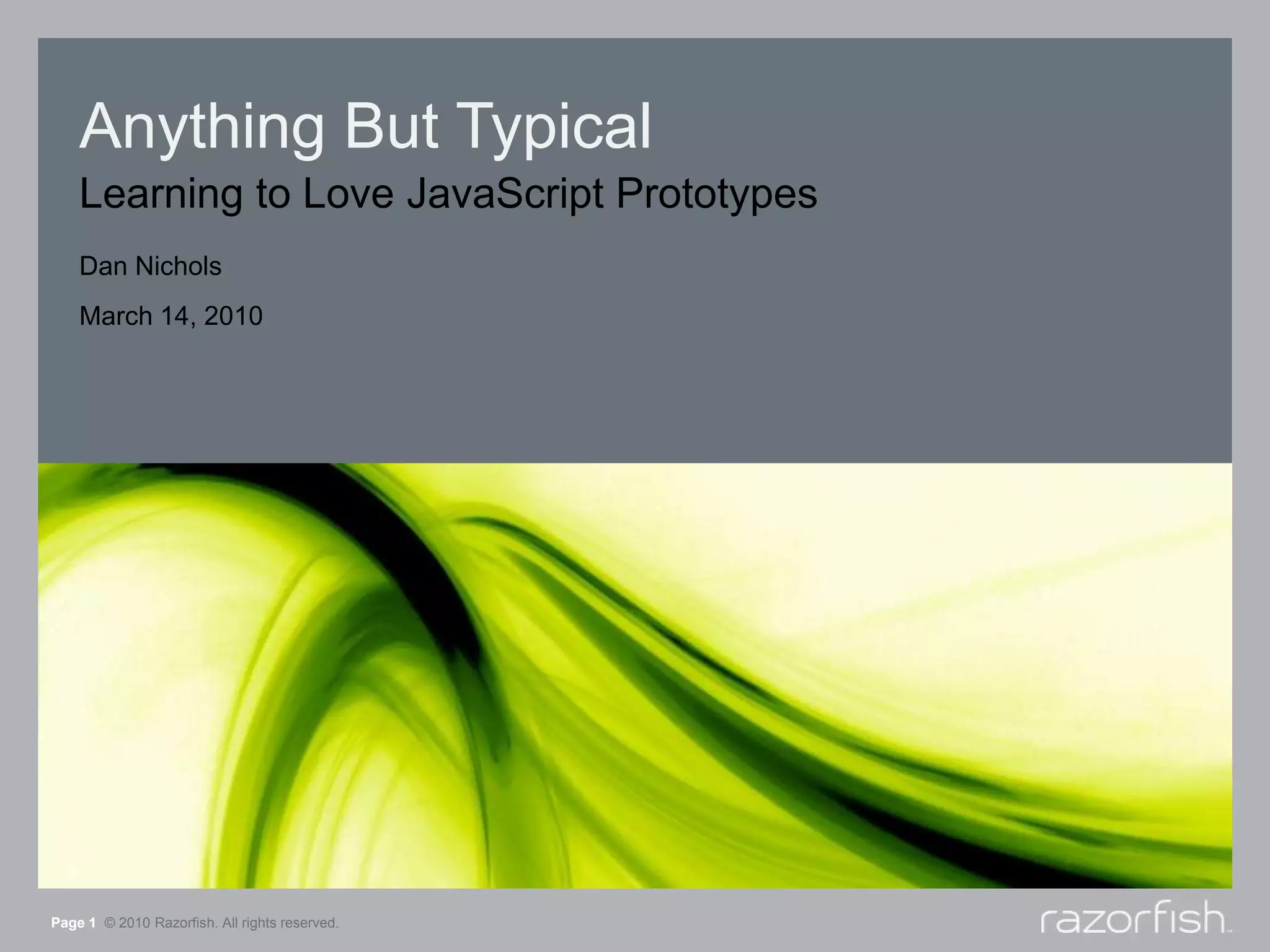 Anything But Typical

Learning to Love JavaScript Prototypes

Dan Nichols

March 14, 2010

Page 1 © 2010 Razorfish. All rights reserved.

razorfish